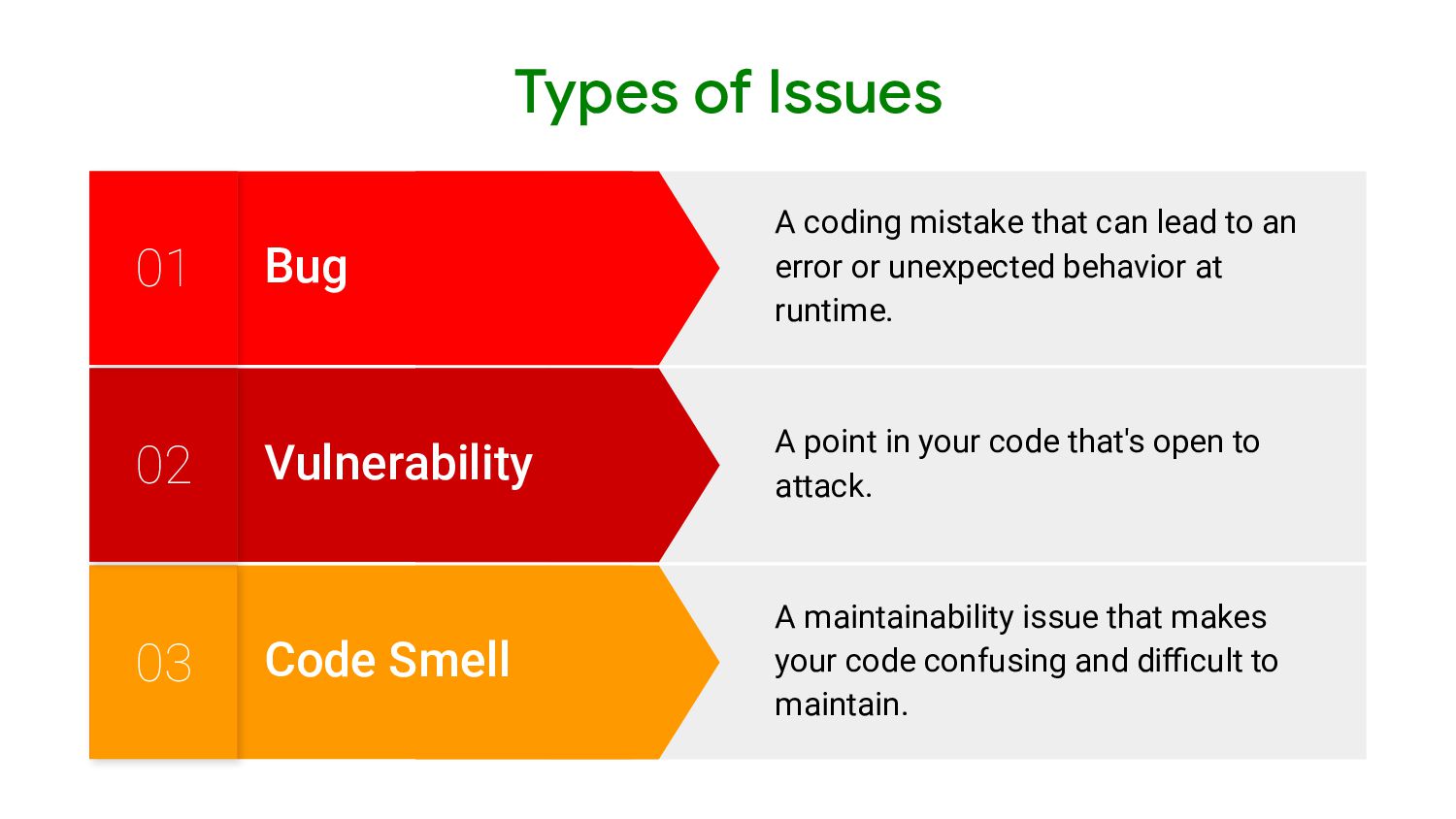 Types of Issues

01 Bug

A coding mistake that can lead to an error or unexpected behavior at runtime.

02 Vulnerability

A point in your code that's open to attack.

03 Code Smell

A maintainability issue that makes your code confusing and difficult to maintain.